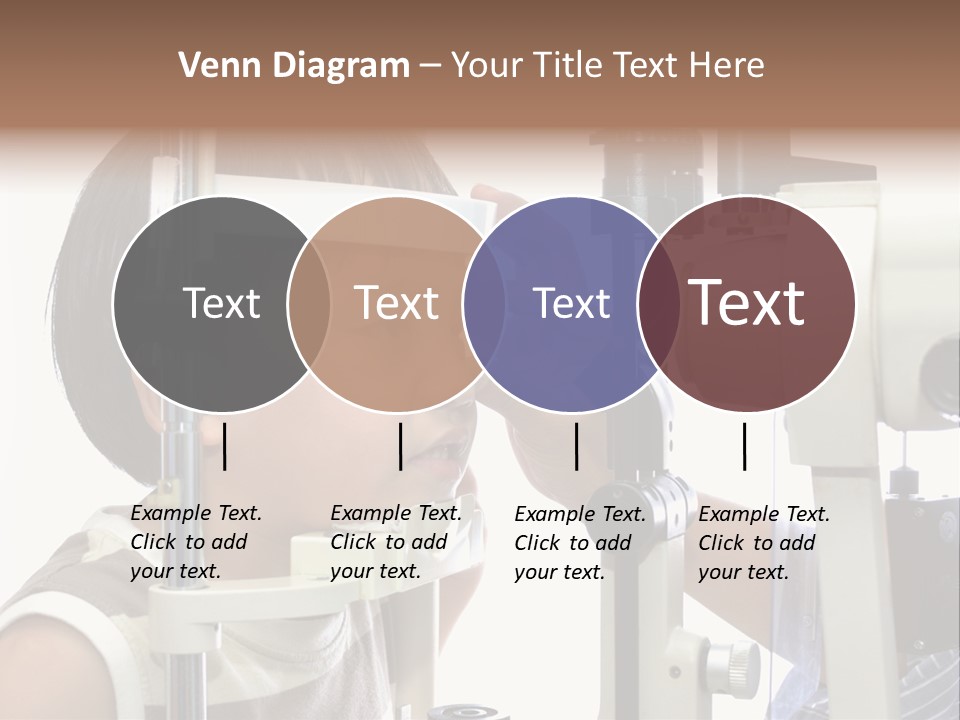 Venn Diagram – Your Title Text Here

Text

Text

Text

Text

Example Text. Click to add your text.

Example Text. Click to add your text.

Example Text. Click to add your text.

Example Text. Click to add your text.